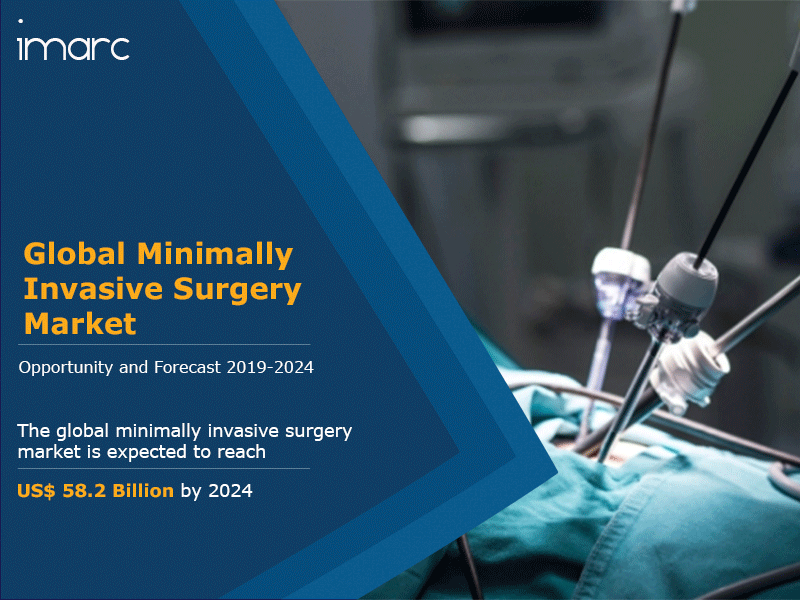 imarc

Global Minimally Invasive Surgery Market

Opportunity and Forecast 2019-2024

The global minimally invasive surgery market is expected to reach

US$ 58.2 Billion by 2024